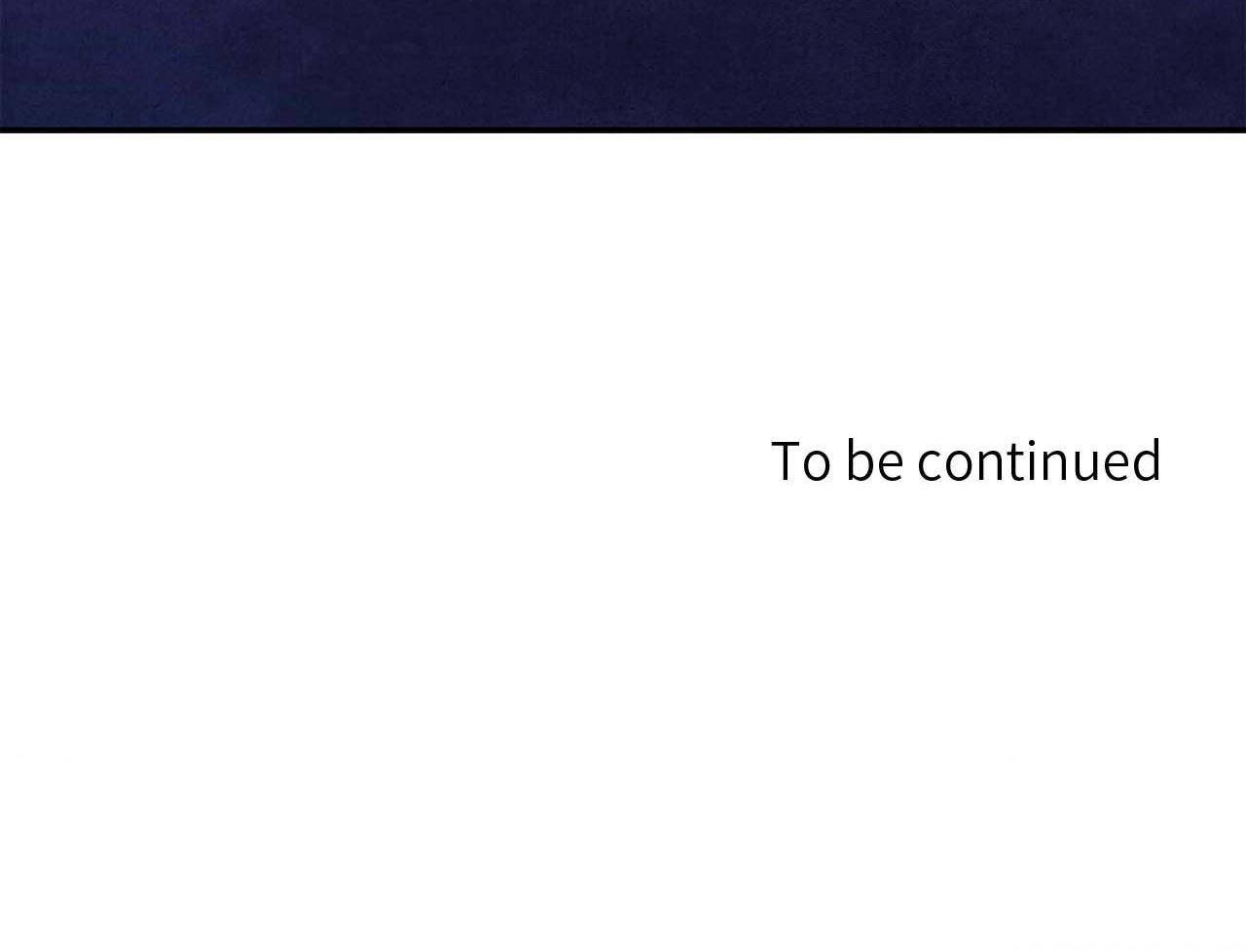 To be continued